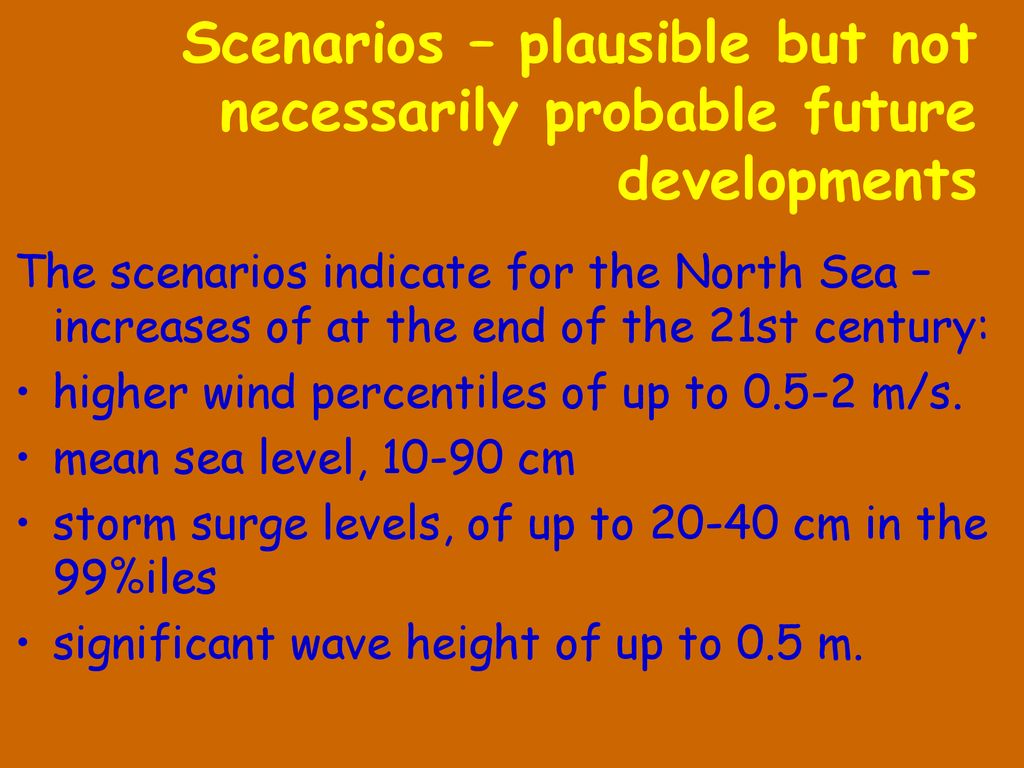 Scenarios – plausible but not necessarily probable future developments

The scenarios indicate for the North Sea – increases of at the end of the 21st century:

• higher wind percentiles of up to 0.5-2 m/s.
• mean sea level, 10-90 cm
• storm surge levels, of up to 20-40 cm in the 99%iles
• significant wave height of up to 0.5 m.